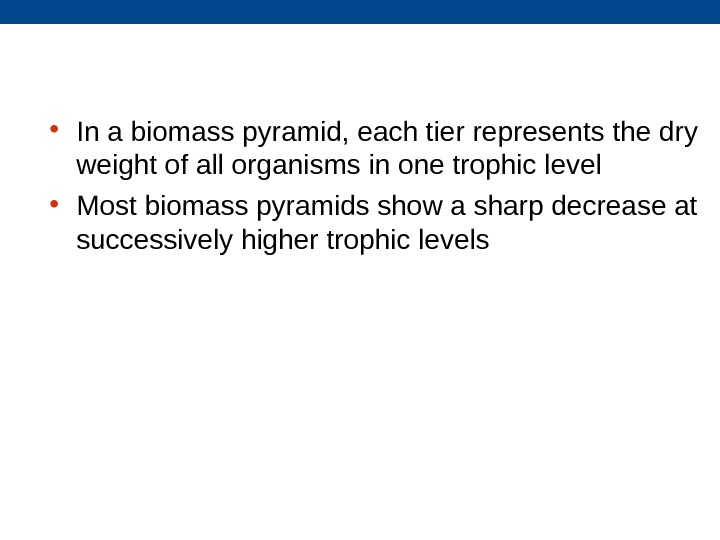 • In a biomass pyramid, each tier represents the dry weight of all organisms in one trophic level

• Most biomass pyramids show a sharp decrease at successively higher trophic levels